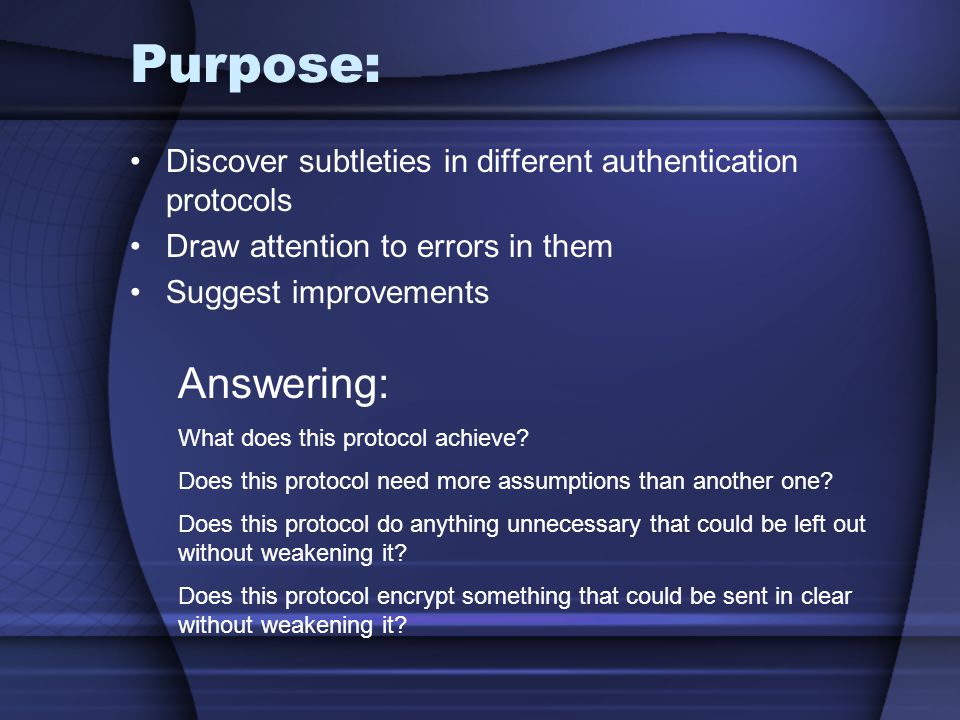 Purpose:

• Discover subtleties in different authentication protocols
• Draw attention to errors in them
• Suggest improvements

Answering:

What does this protocol achieve?

Does this protocol need more assumptions than another one?

Does this protocol do anything unnecessary that could be left out without weakening it?

Does this protocol encrypt something that could be sent in clear without weakening it?